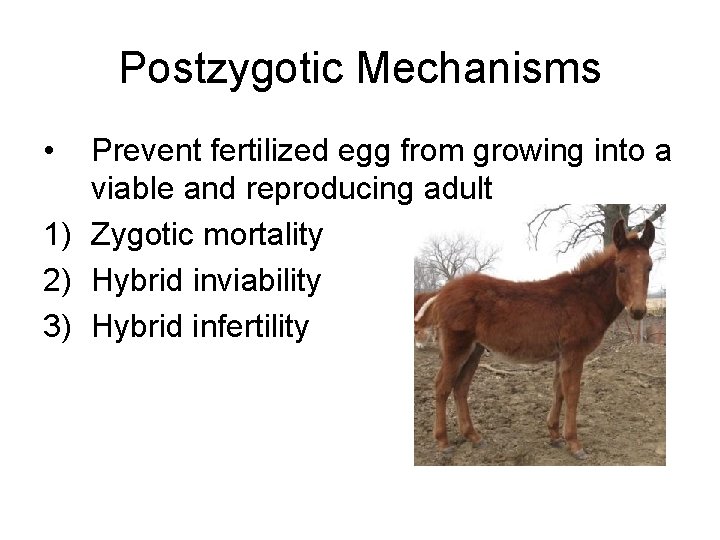 Postzygotic Mechanisms

• Prevent fertilized egg from growing into a viable and reproducing adult

1) Zygotic mortality
2) Hybrid inviability
3) Hybrid infertility